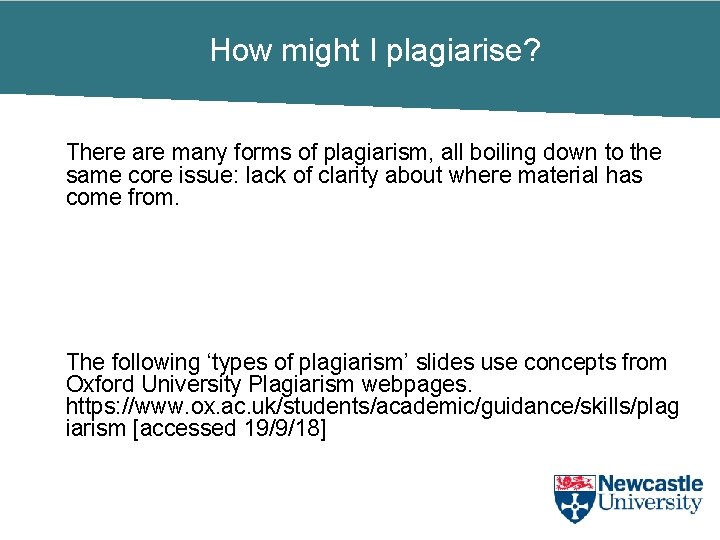 How might I plagiarise?

There are many forms of plagiarism, all boiling down to the same core issue: lack of clarity about where material has come from.

The following ‘types of plagiarism’ slides use concepts from Oxford University Plagiarism webpages. https://www.ox.ac.uk/students/academic/guidance/skills/plagiarism [accessed 19/9/18]

Newcastle University